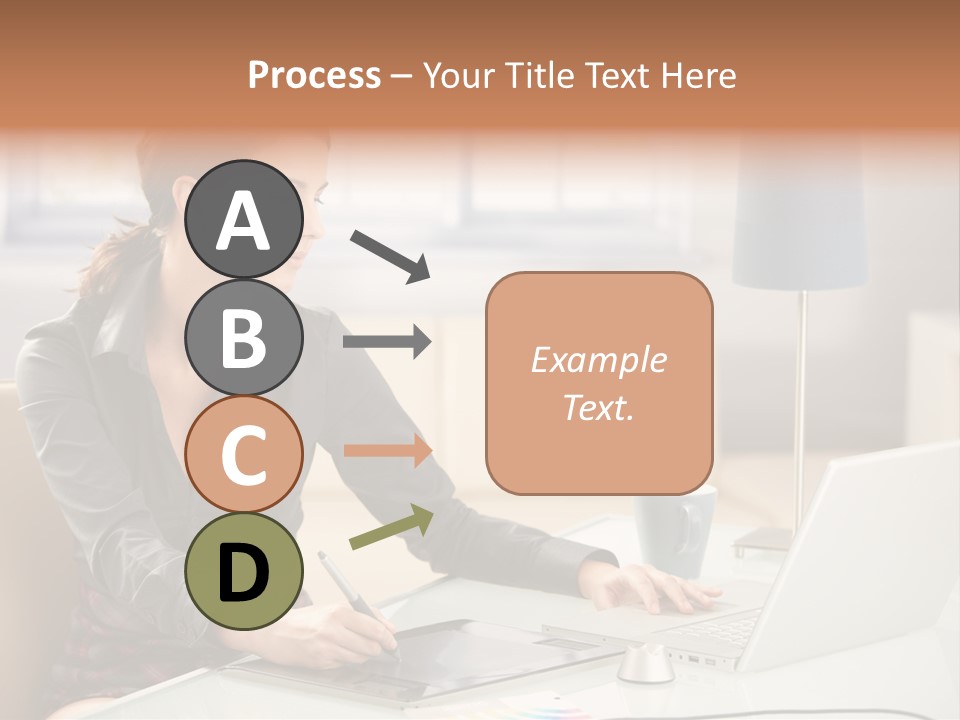 Process – Your Title Text Here

A

B

C

D

Example Text.